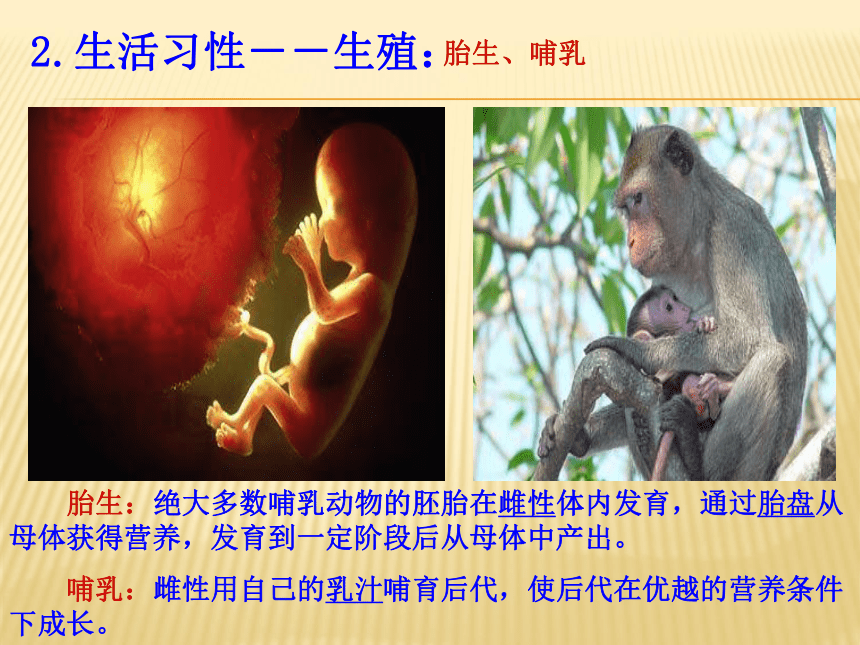 2.生活习性——生殖：胎生、哺乳

胎生：绝大多数哺乳动物的胚胎在雌性体内发育，通过胎盘从母体获得营养，发育到一定阶段后从母体中产出。

哺乳：雌性用自己的乳汁哺育后代，使后代在优越的营养条件下成长。